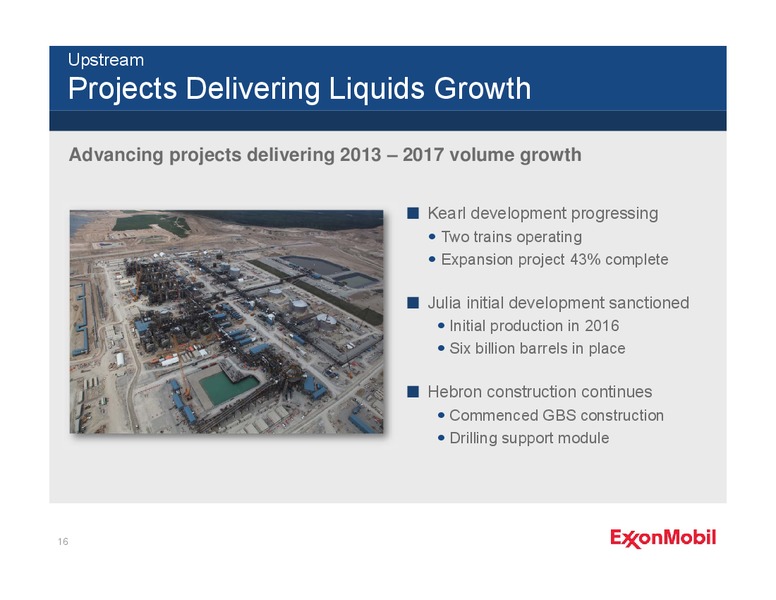 Upstream
Projects Delivering Liquids Growth

Advancing projects delivering 2013 – 2017 volume growth

■ Kearl development progressing
• Two trains operating
• Expansion project 43% complete

■ Julia initial development sanctioned
• Initial production in 2016
• Six billion barrels in place

■ Hebron construction continues
• Commenced GBS construction
• Drilling support module

16

ExxonMobil